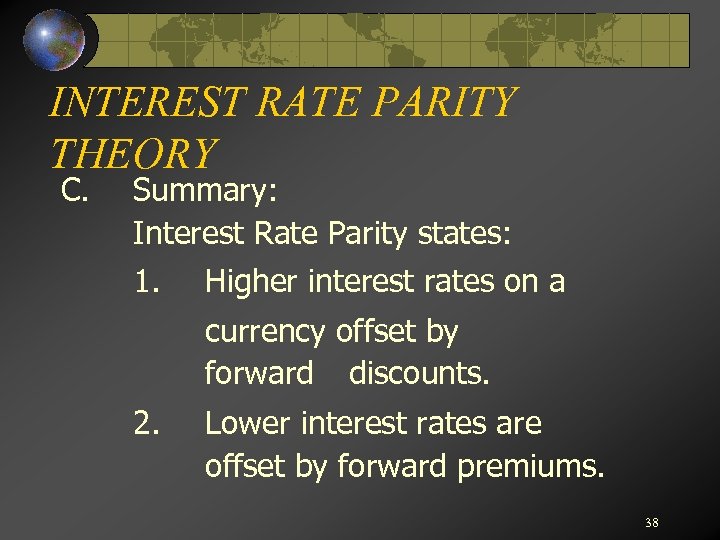 INTEREST RATE PARITY THEORY

C. Summary:

Interest Rate Parity states:

1. Higher interest rates on a currency offset by forward discounts.

2. Lower interest rates are offset by forward premiums.

38